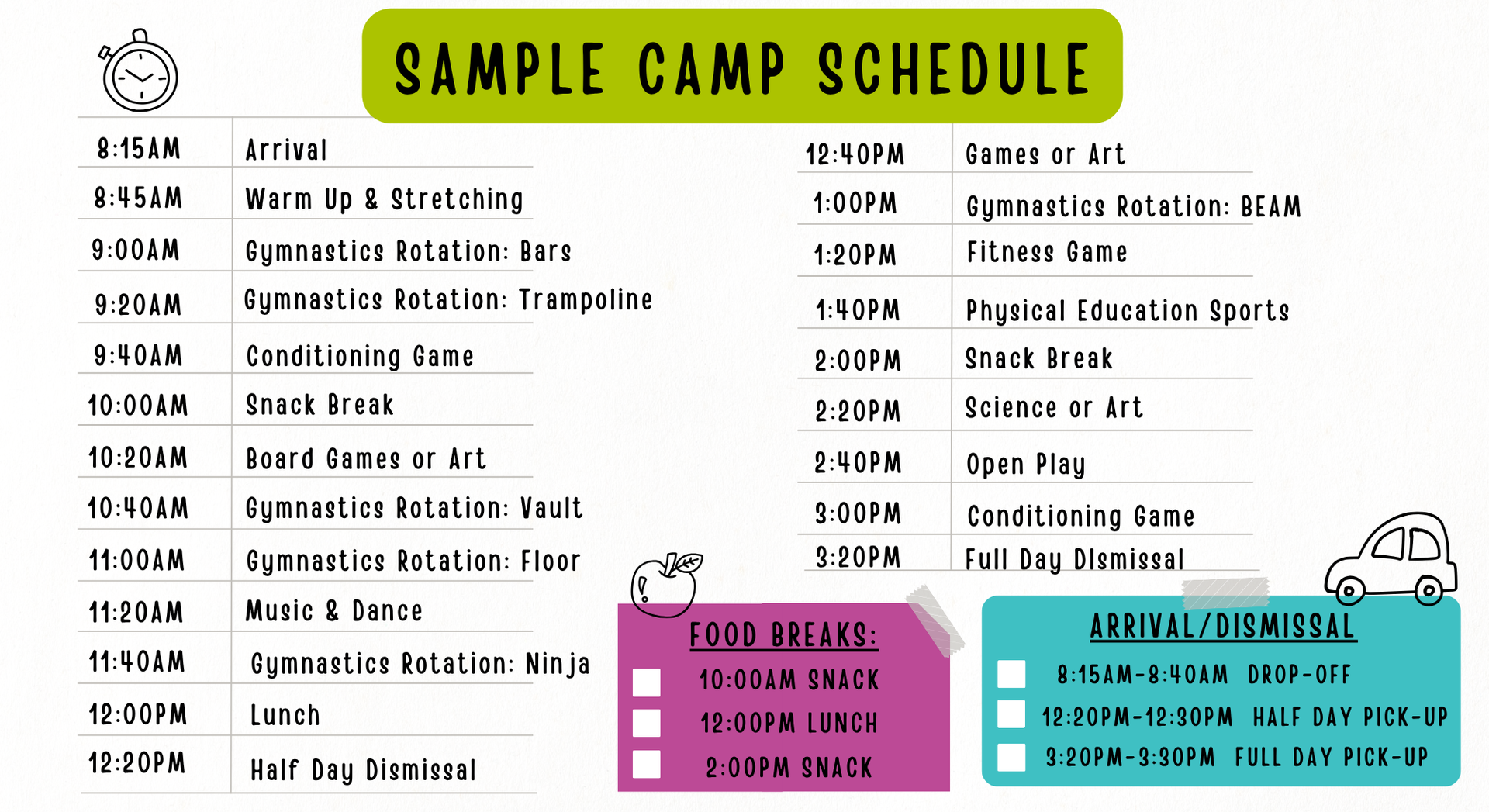 SAMPLE CAMP SCHEDULE

| | |
|---|---|
| 8:15AM | Arrival |
| 8:45AM | Warm Up & Stretching |
| 9:00AM | Gymnastics Rotation: Bars |
| 9:20AM | Gymnastics Rotation: Trampoline |
| 9:40AM | Conditioning Game |
| 10:00AM | Snack Break |
| 10:20AM | Board Games or Art |
| 10:40AM | Gymnastics Rotation: Vault |
| 11:00AM | Gymnastics Rotation: Floor |
| 11:20AM | Music & Dance |
| 11:40AM | Gymnastics Rotation: Ninja |
| 12:00PM | Lunch |
| 12:20PM | Half Day Dismissal |

| | |
|---|---|
| 12:40PM | Games or Art |
| 1:00PM | Gymnastics Rotation: BEAM |
| 1:20PM | Fitness Game |
| 1:40PM | Physical Education Sports |
| 2:00PM | Snack Break |
| 2:20PM | Science or Art |
| 2:40PM | Open Play |
| 3:00PM | Conditioning Game |
| 3:20PM | Full Day DIsmissal |

FOOD BREAKS:
10:00AM SNACK
12:00PM LUNCH
2:00PM SNACK

ARRIVAL/DISMISSAL
8:15AM-8:40AM DROP-OFF
12:20PM-12:30PM HALF DAY PICK-UP
3:20PM-3:30PM FULL DAY PICK-UP